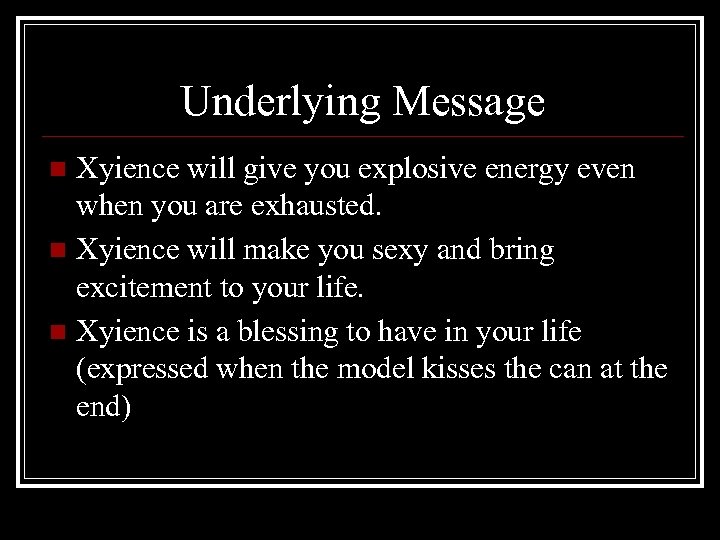 Underlying Message

Xyience will give you explosive energy even when you are exhausted.

Xyience will make you sexy and bring excitement to your life.

Xyience is a blessing to have in your life (expressed when the model kisses the can at the end)